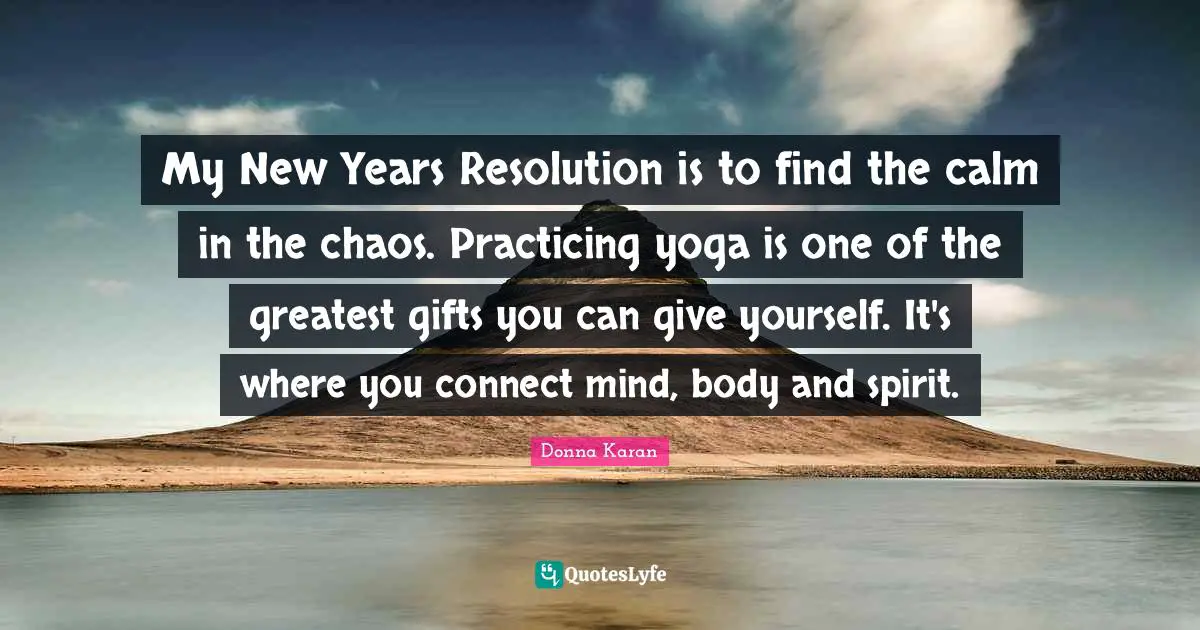 My New Years Resolution is to find the calm in the chaos. Practicing yoga is one of the greatest gifts you can give yourself. It's where you connect mind, body and spirit.

Donna Karan

QuotesLyfe